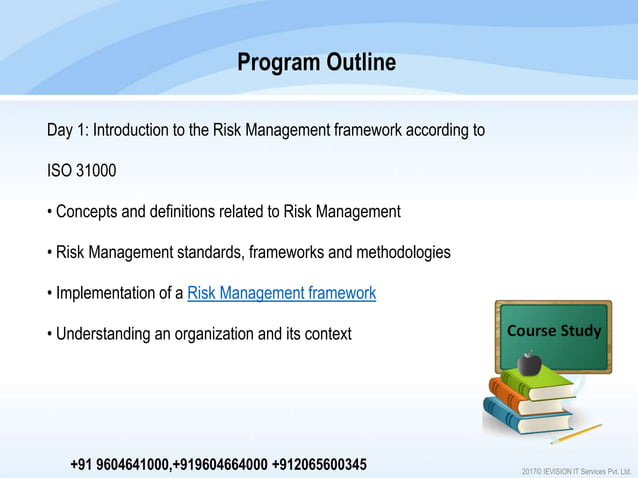 Program Outline

Day 1: Introduction to the Risk Management framework according to

ISO 31000

• Concepts and definitions related to Risk Management

• Risk Management standards, frameworks and methodologies

• Implementation of a Risk Management framework

• Understanding an organization and its context

Course Study

+91 9604641000,+919604664000 +912065600345

2017© IEVISION IT Services Pvt. Ltd.